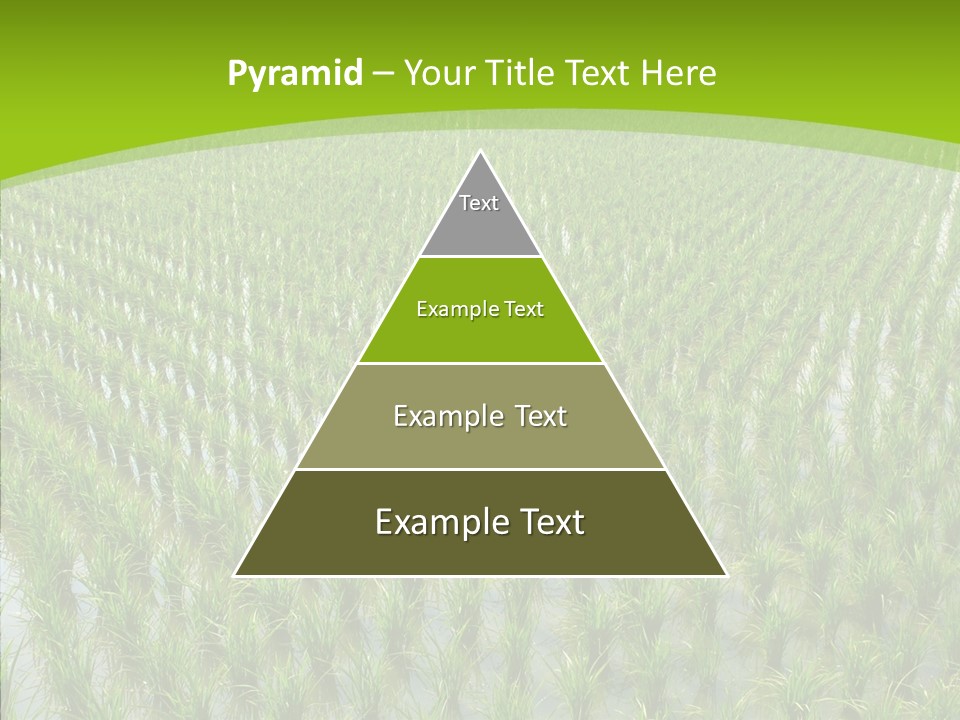 Pyramid – Your Title Text Here

Text

Example Text

Example Text

Example Text